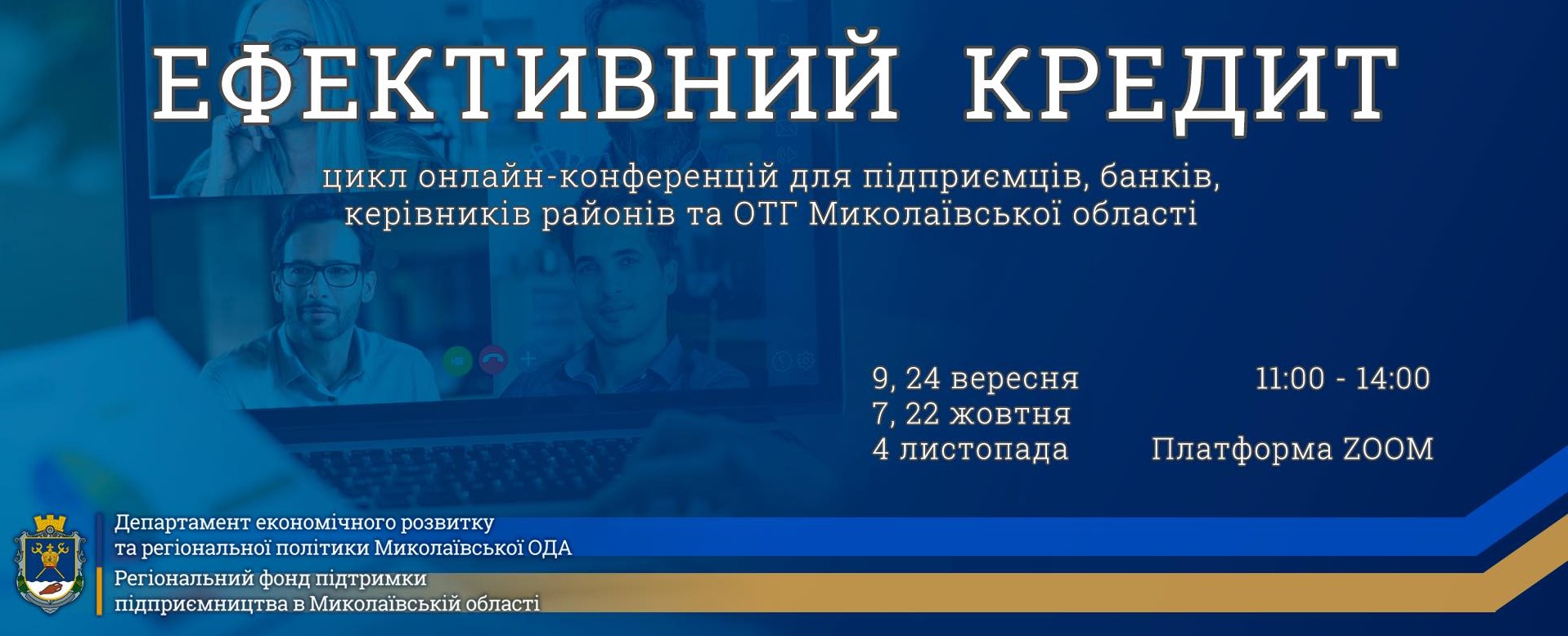 ЕФЕКТИВНИЙ КРЕДИТ

цикл онлайн-конференцій для підприємців, банків, керівників районів та ОТГ Миколаївської області

9, 24 вересня
7, 22 жовтня
4 листопада

11:00 - 14:00

Платформа ZOOM

Департамент економічного розвитку та регіональної політики Миколаївської ОДА

Регіональний фонд підтримки підприємництва в Миколаївській області